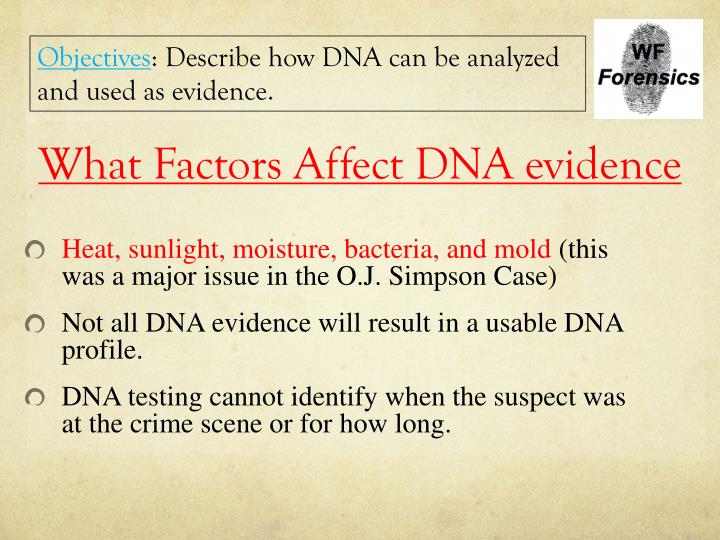 Objectives: Describe how DNA can be analyzed and used as evidence.

WF Forensics

What Factors Affect DNA evidence

Heat, sunlight, moisture, bacteria, and mold (this was a major issue in the O.J. Simpson Case)

Not all DNA evidence will result in a usable DNA profile.

DNA testing cannot identify when the suspect was at the crime scene or for how long.